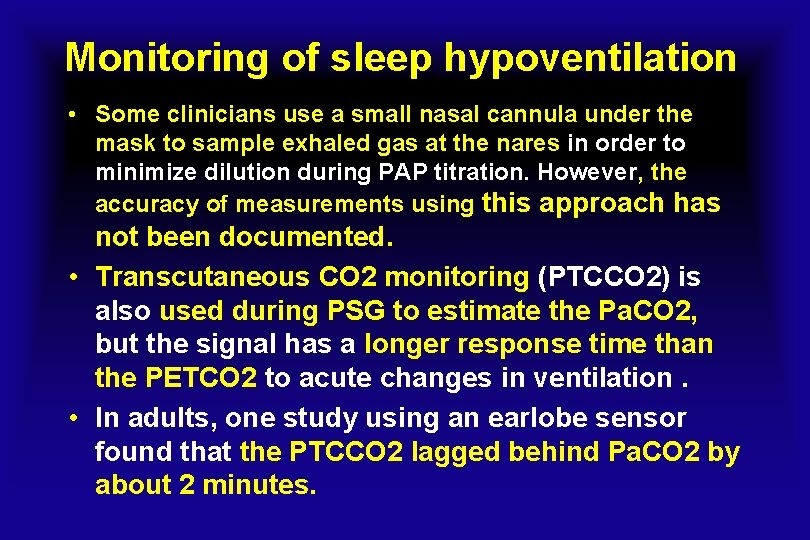 Monitoring of sleep hypoventilation

• Some clinicians use a small nasal cannula under the mask to sample exhaled gas at the nares in order to minimize dilution during PAP titration. However, the accuracy of measurements using this approach has not been documented.

• Transcutaneous CO2 monitoring (PTCCO2) is also used during PSG to estimate the PaCO2, but the signal has a longer response time than the PETCO2 to acute changes in ventilation .

• In adults, one study using an earlobe sensor found that the PTCCO2 lagged behind PaCO2 by about 2 minutes.